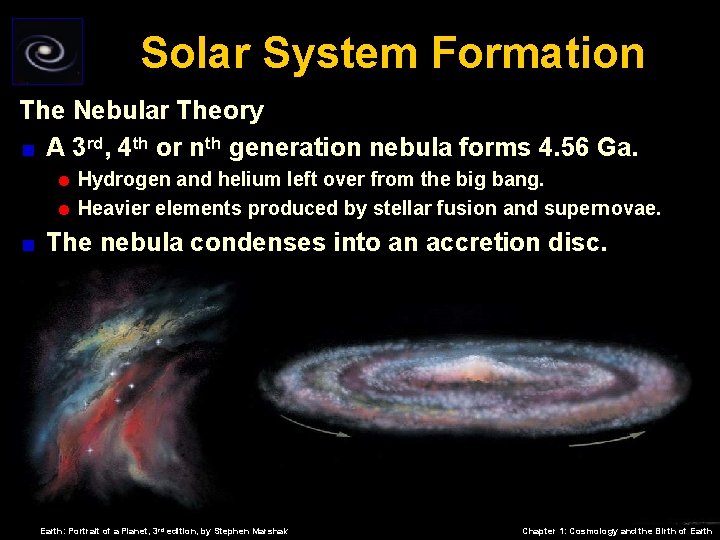 Solar System Formation

The Nebular Theory

A 3$^{rd}$, 4$^{th}$ or n$^{th}$ generation nebula forms 4.56 Ga.

Hydrogen and helium left over from the big bang.

Heavier elements produced by stellar fusion and supernovae.

The nebula condenses into an accretion disc.

Earth: Portrait of a Planet, 3$^{rd}$ edition, by Stephen Marshak

Chapter 1: Cosmology and the Birth of Earth